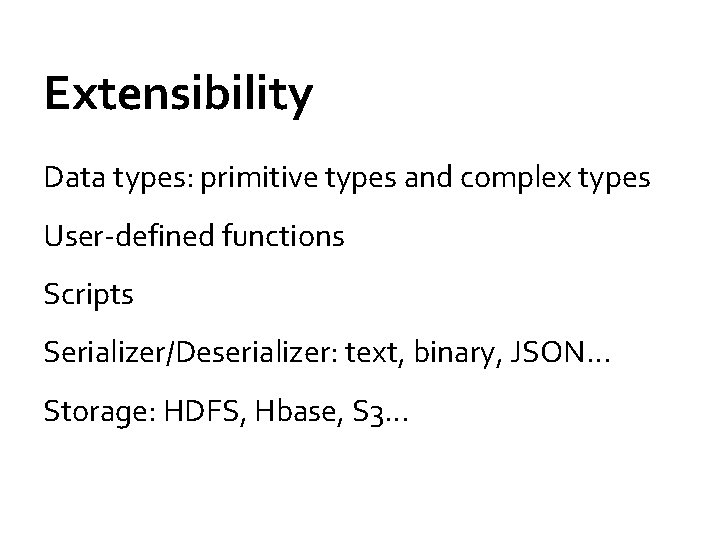 Extensibility

Data types: primitive types and complex types

User-defined functions

Scripts

Serializer/Deserializer: text, binary, JSON…

Storage: HDFS, Hbase, S3…